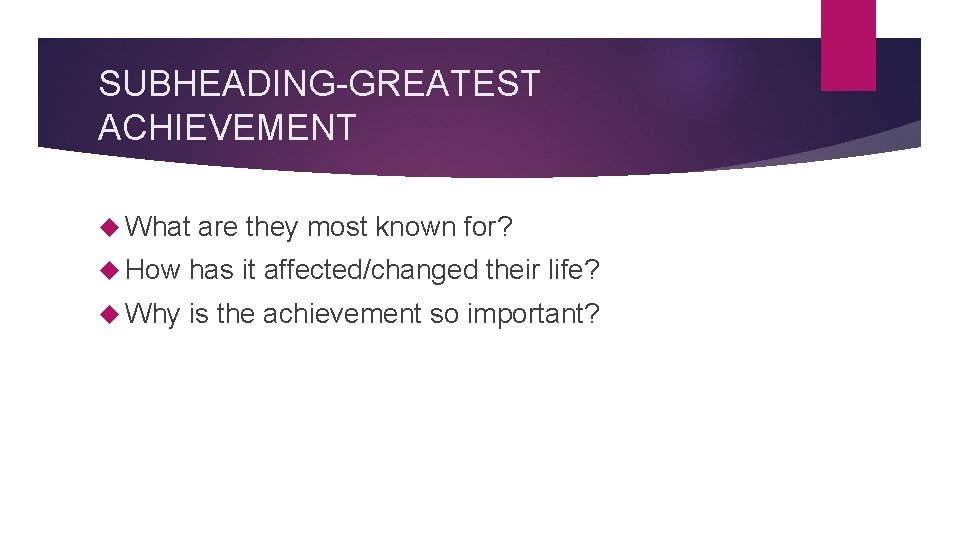 SUBHEADING-GREATEST ACHIEVEMENT

What are they most known for?

How has it affected/changed their life?

Why is the achievement so important?